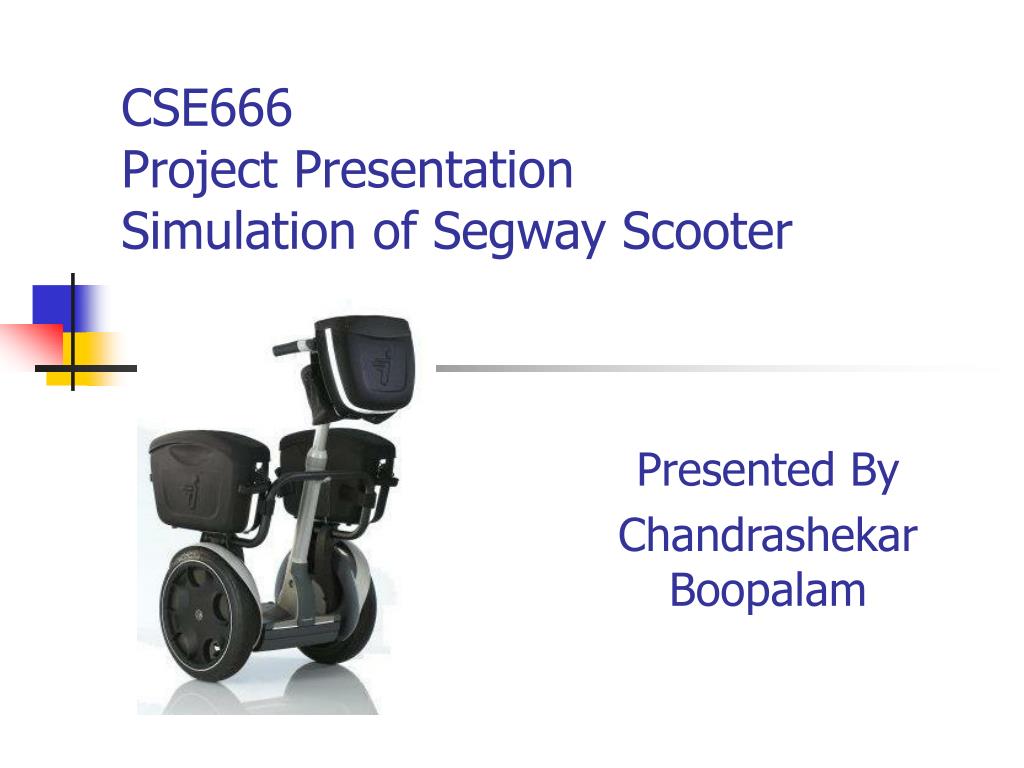 CSE666
Project Presentation
Simulation of Segway Scooter

Presented By
Chandrashekar
Boopalam